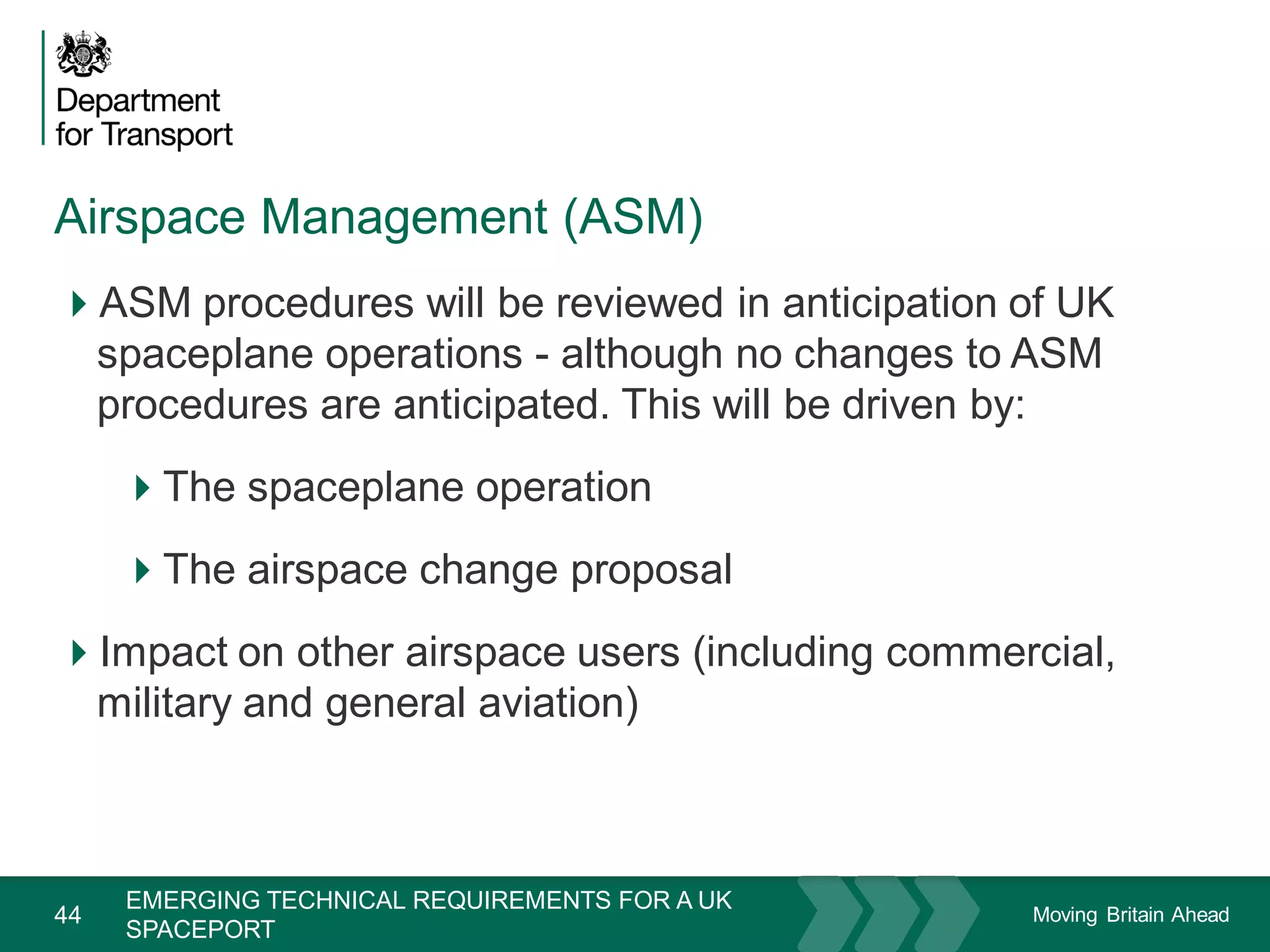 Department for Transport

Airspace Management (ASM)

ASM procedures will be reviewed in anticipation of UK spaceplane operations - although no changes to ASM procedures are anticipated. This will be driven by:

The spaceplane operation

The airspace change proposal

Impact on other airspace users (including commercial, military and general aviation)

44 EMERGING TECHNICAL REQUIREMENTS FOR A UK SPACEPORT

Moving Britain Ahead